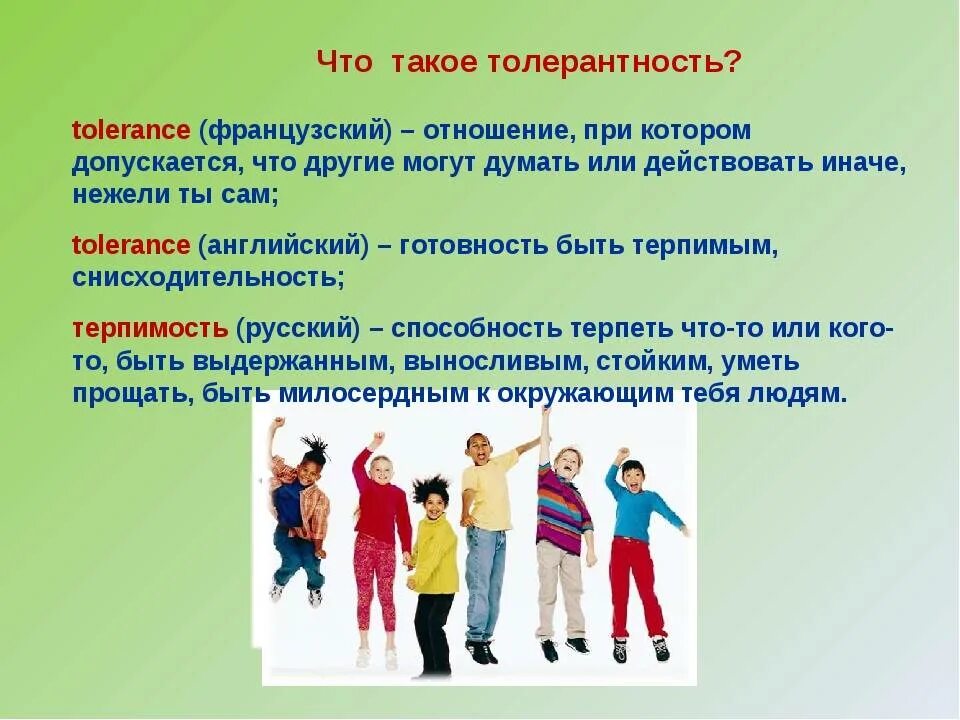 Что такое толерантность?

tolerance (французский) – отношение, при котором допускается, что другие могут думать или действовать иначе, нежели ты сам;

tolerance (английский) – готовность быть терпимым, снисходительность;

терпимость (русский) – способность терпеть что-то или кого-то, быть выдержанным, выносливым, стойким, уметь прощать, быть милосердным к окружающим тебя людям.